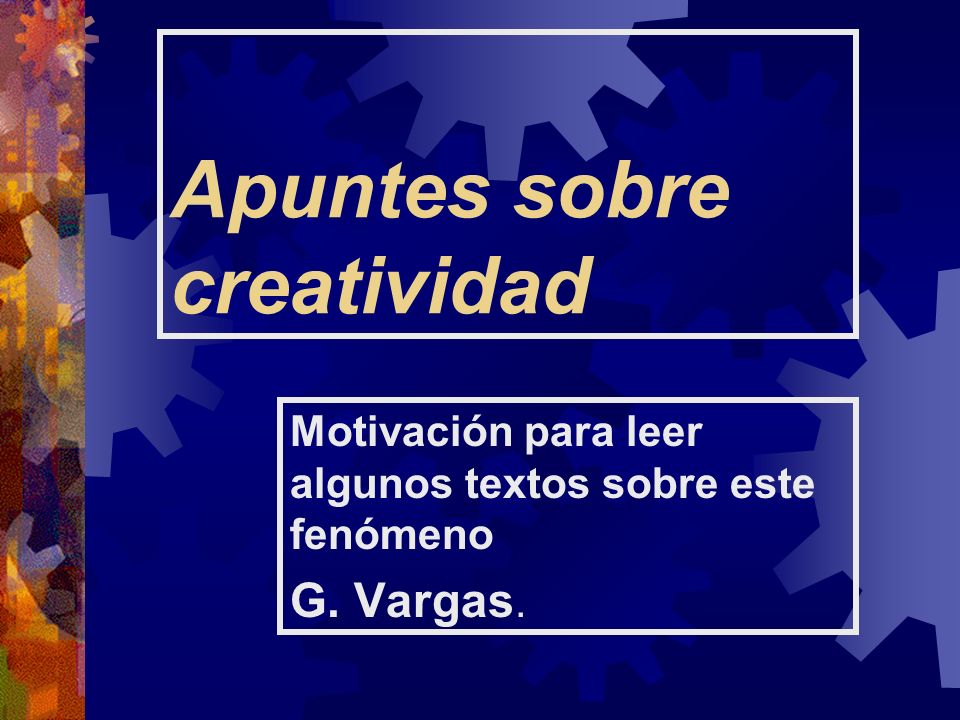 Apuntes sobre creatividad

Motivación para leer algunos textos sobre este fenómeno

G. Vargas.